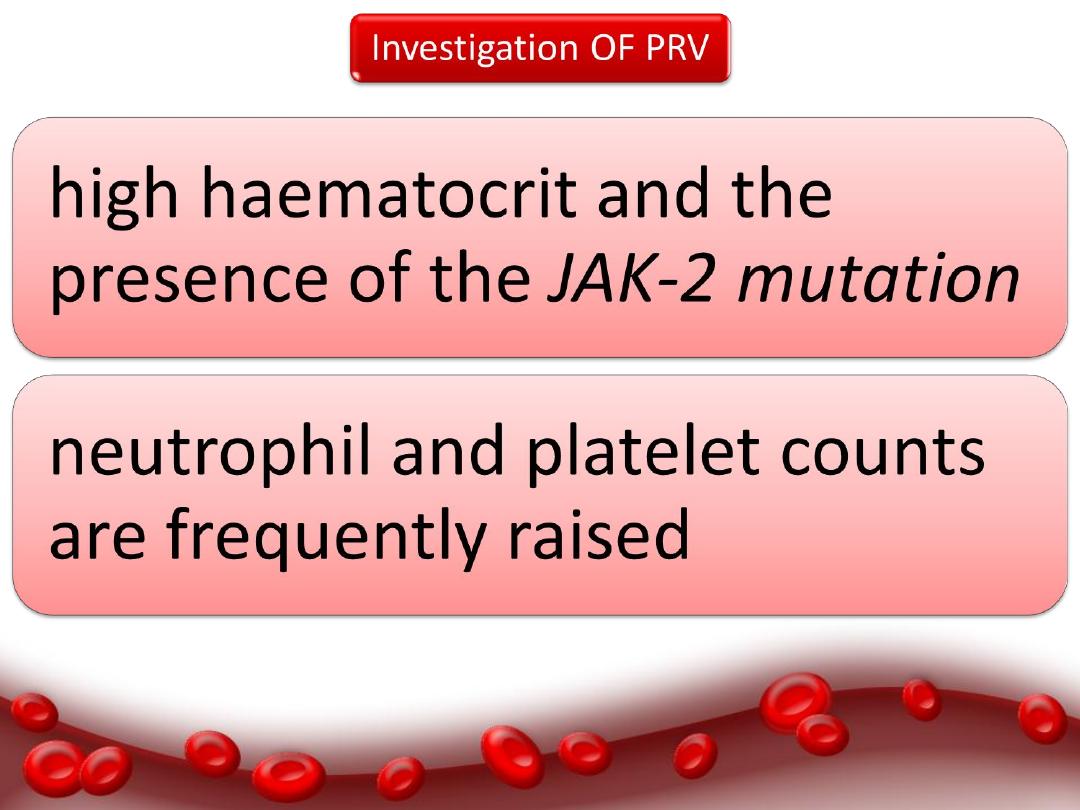 Investigation OF PRV

high haematocrit and the presence of the JAK-2 mutation

neutrophil and platelet counts are frequently raised